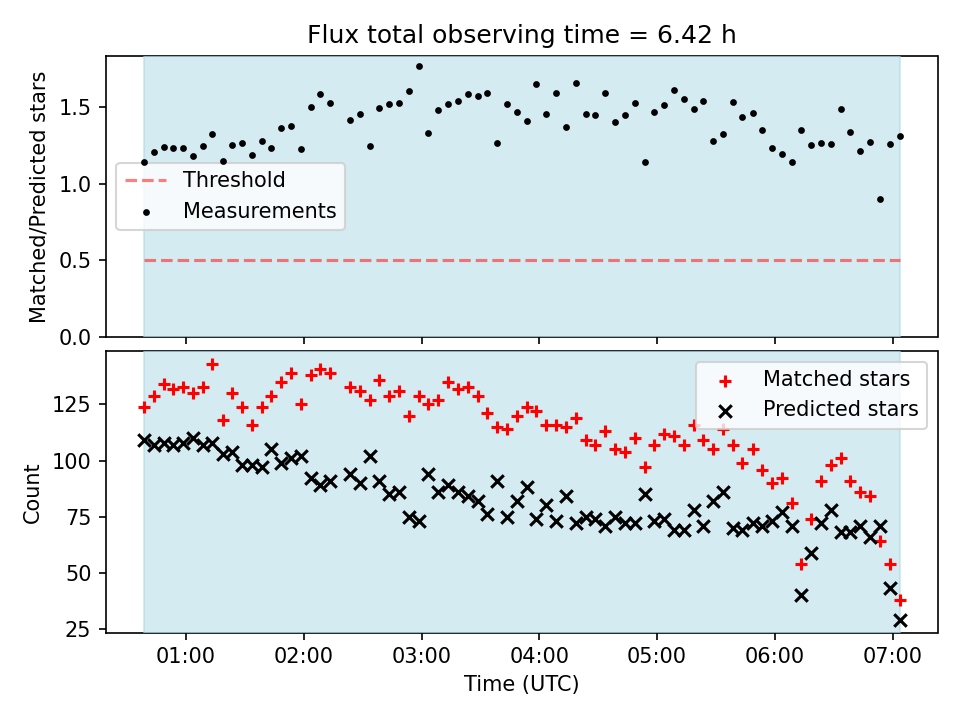 Flux total observing time = 6.42 h

Matched/Predicted stars

1.5
1.0
0.5
0.0

Threshold
Measurements

Count

125
100
75
50
25

Matched stars
Predicted stars

01:00
02:00
03:00
04:00
05:00
06:00
07:00

Time (UTC)